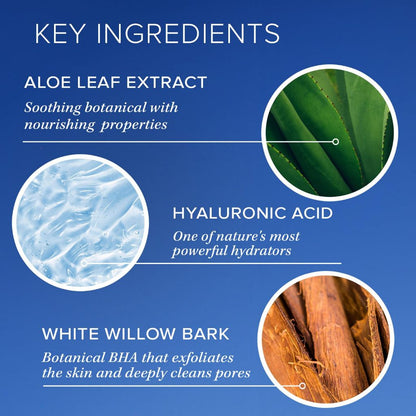 KEY INGREDIENTS

ALOE LEAF EXTRACT

Soothing botanical with nourishing properties

HYALURONIC ACID

One of nature's most powerful hydrators

WHITE WILLOW BARK

Botanical BHA that exfoliates the skin and deeply cleans pores